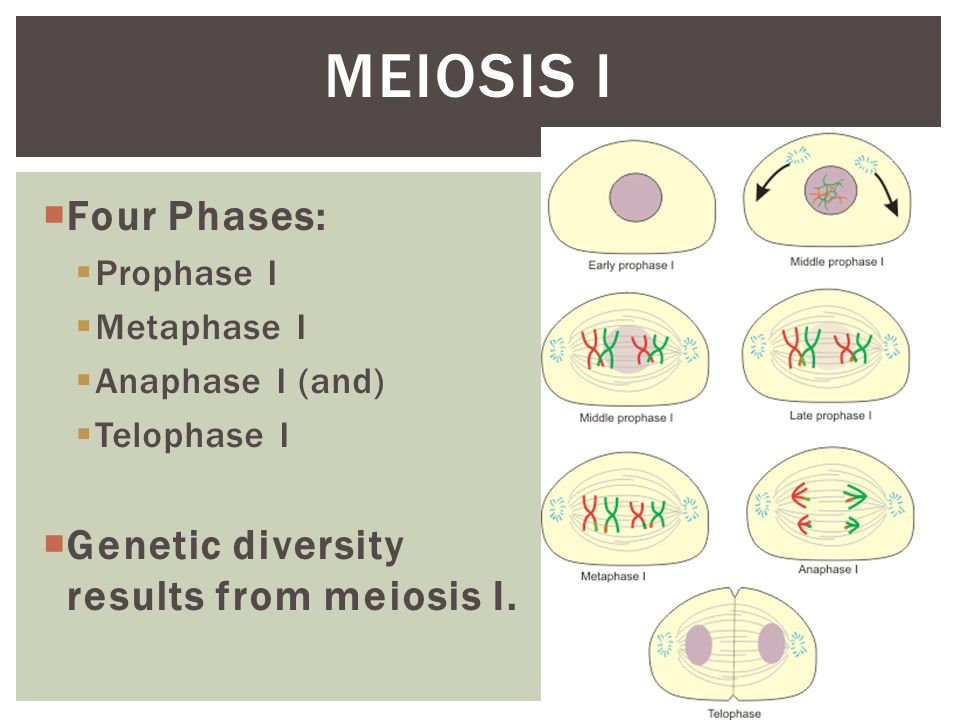 MEIOSIS I

Four Phases:

Prophase I

Metaphase I

Anaphase I (and)

Telophase I

Genetic diversity results from meiosis I.

Early prophase I

Middle prophase I

Middle prophase I

Late prophase I

Metaphase I

Anaphase I

Telophase